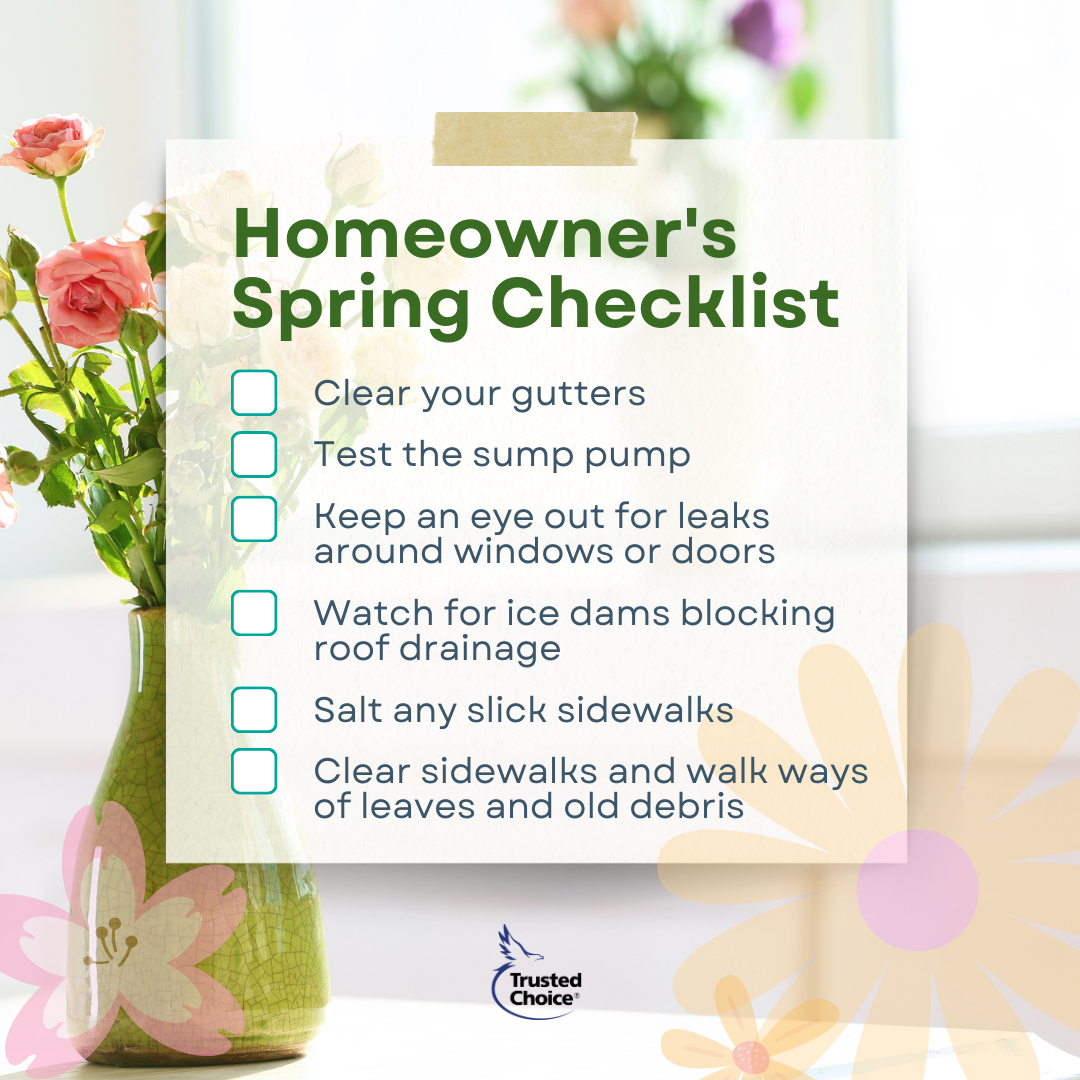 Homeowner's Spring Checklist

Clear your gutters

Test the sump pump

Keep an eye out for leaks around windows or doors

Watch for ice dams blocking roof drainage

Salt any slick sidewalks

Clear sidewalks and walk ways of leaves and old debris

Trusted Choice®